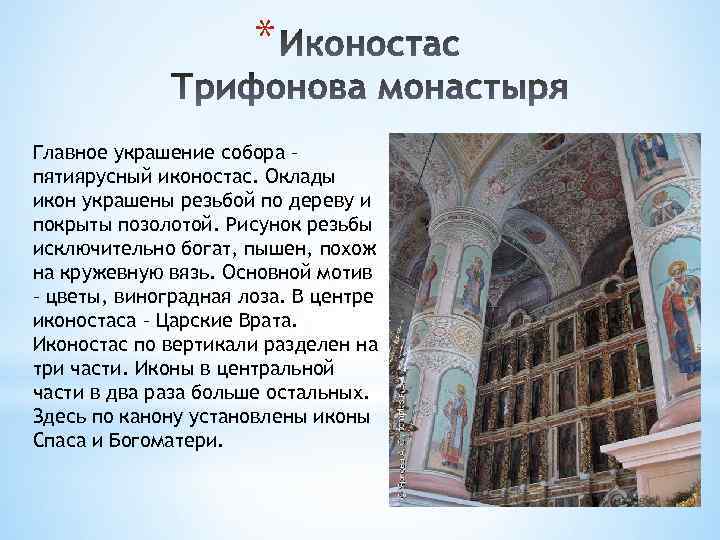 * Иконостас Трифонова монастыря

Главное украшение собора – пятиярусный иконостас. Оклады икон украшены резьбой по дереву и покрыты позолотой. Рисунок резьбы исключительно богат, пышен, похож на кружевную вязь. Основной мотив – цветы, виноградная лоза. В центре иконостаса – Царские Врата. Иконостас по вертикали разделен на три части. Иконы в центральной части в два раза больше остальных. Здесь по канону установлены иконы Спаса и Богоматери.